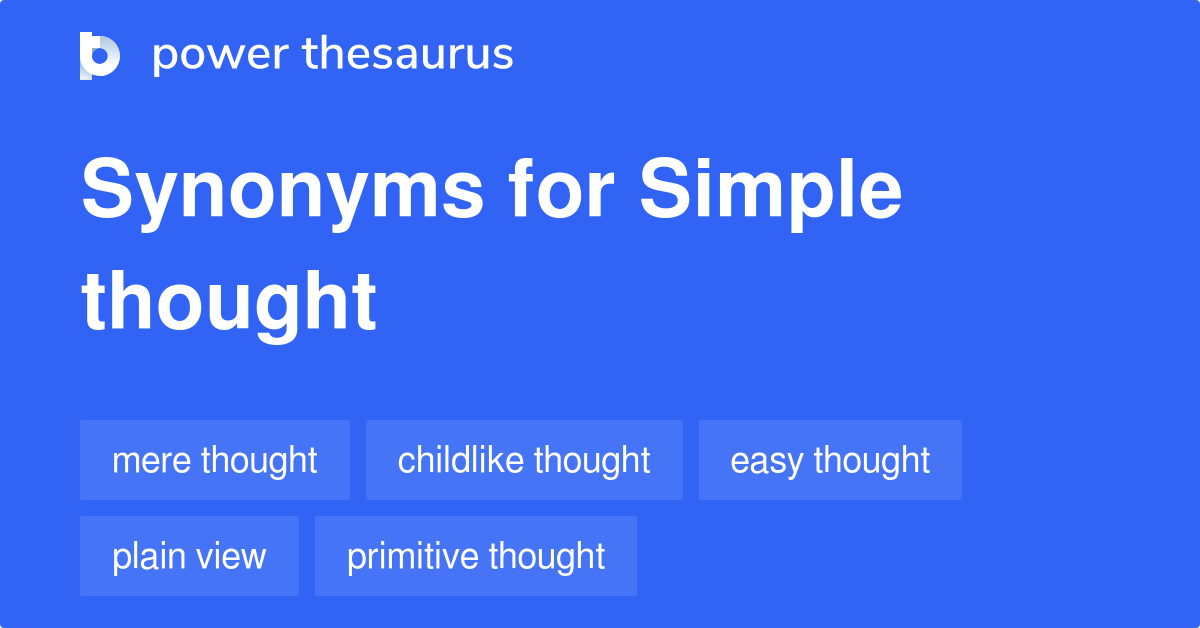 power thesaurus

Synonyms for Simple thought

mere thought
childlike thought
easy thought
plain view
primitive thought